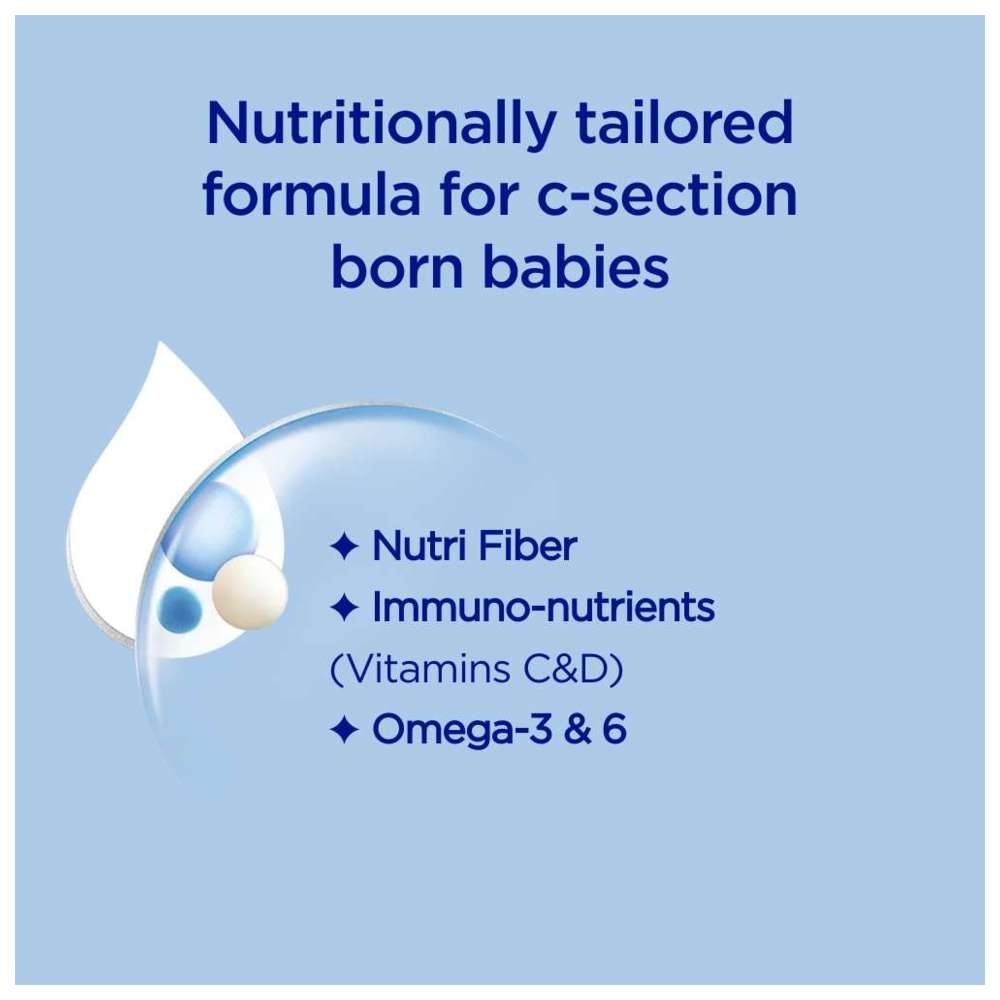 Nutritionally tailored formula for c-section born babies

✦ Nutri Fiber
✦ Immuno-nutrients
(Vitamins C&D)
✦ Omega-3 & 6